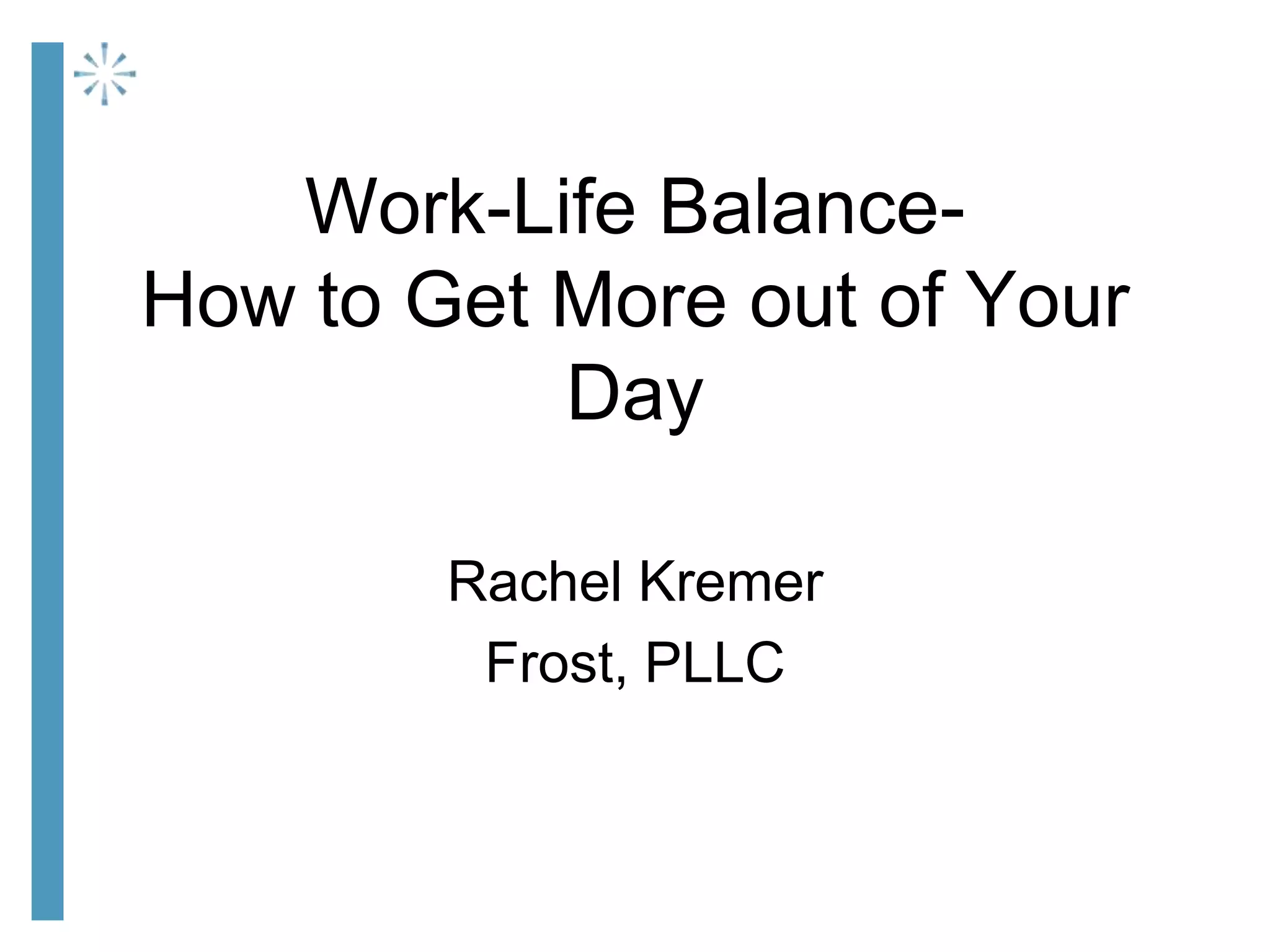 Work-Life Balance-
How to Get More out of Your Day

Rachel Kremer
Frost, PLLC